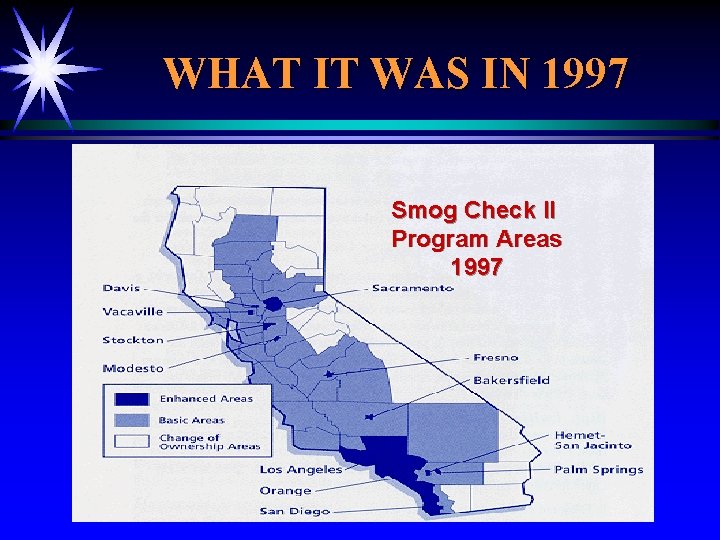 WHAT IT WAS IN 1997

Smog Check II
Program Areas
1997

Davis
Vacaville
Stockton
Modesto
Sacramento
Fresno
Bakersfield
Hemet-San Jacinto
Palm Springs
Los Angeles
Orange
San Diego

Enhanced Areas
Basic Areas
Change of Ownership Areas